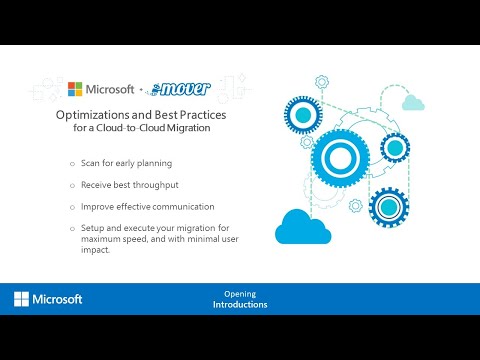 Microsoft + mover

Optimizations and Best Practices
for a Cloud-to-Cloud Migration

o Scan for early planning

o Receive best throughput

o Improve effective communication

o Setup and execute your migration for maximum speed, and with minimal user impact.

Microsoft

Opening
Introductions